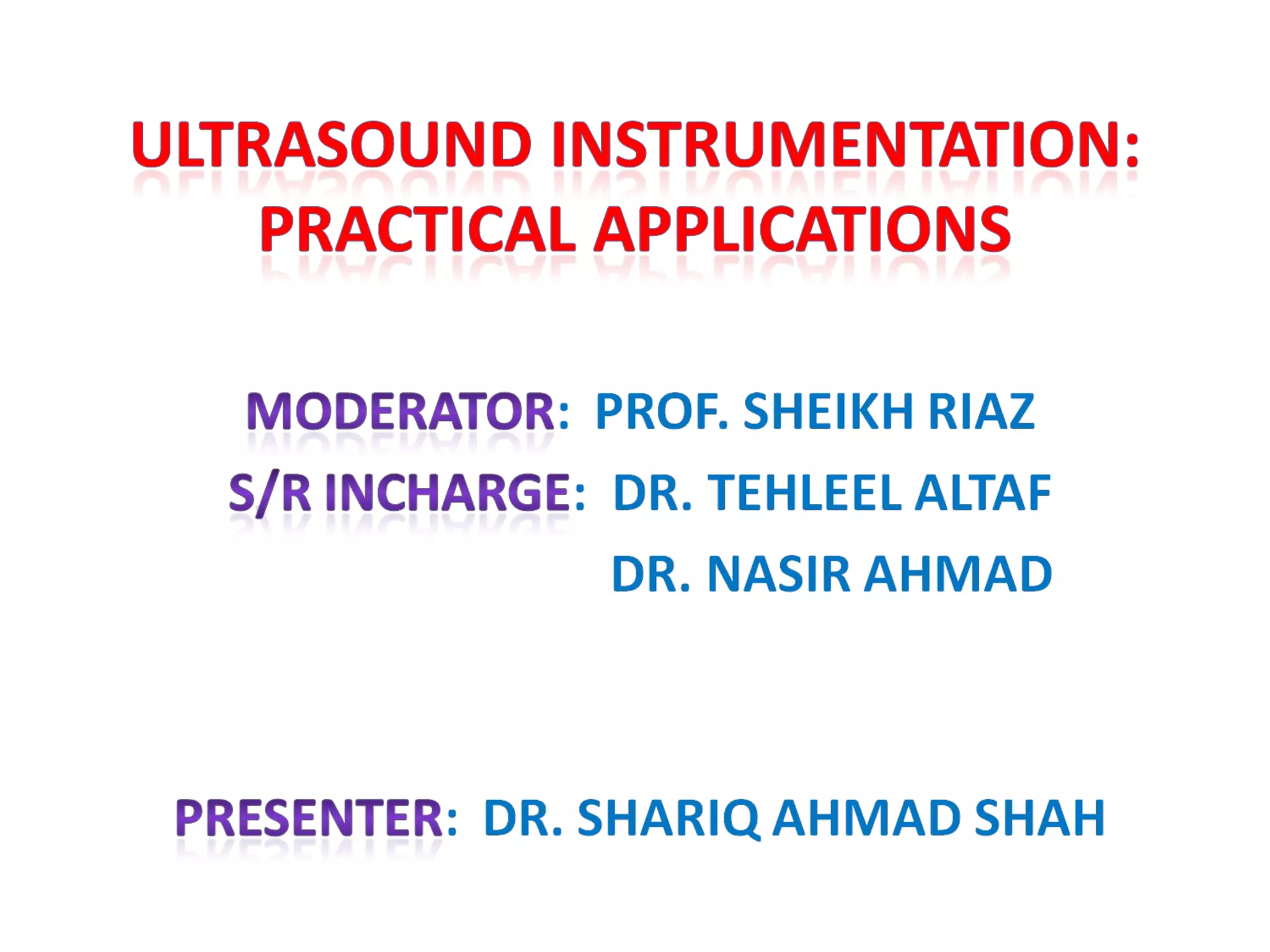 ULTRASOUND INSTRUMENTATION: PRACTICAL APPLICATIONS

MODERATOR: PROF. SHEIKH RIAZ
S/R INCHARGE: DR. TEHLEEL ALTAF
DR. NASIR AHMAD

PRESENTER: DR. SHARIQ AHMAD SHAH